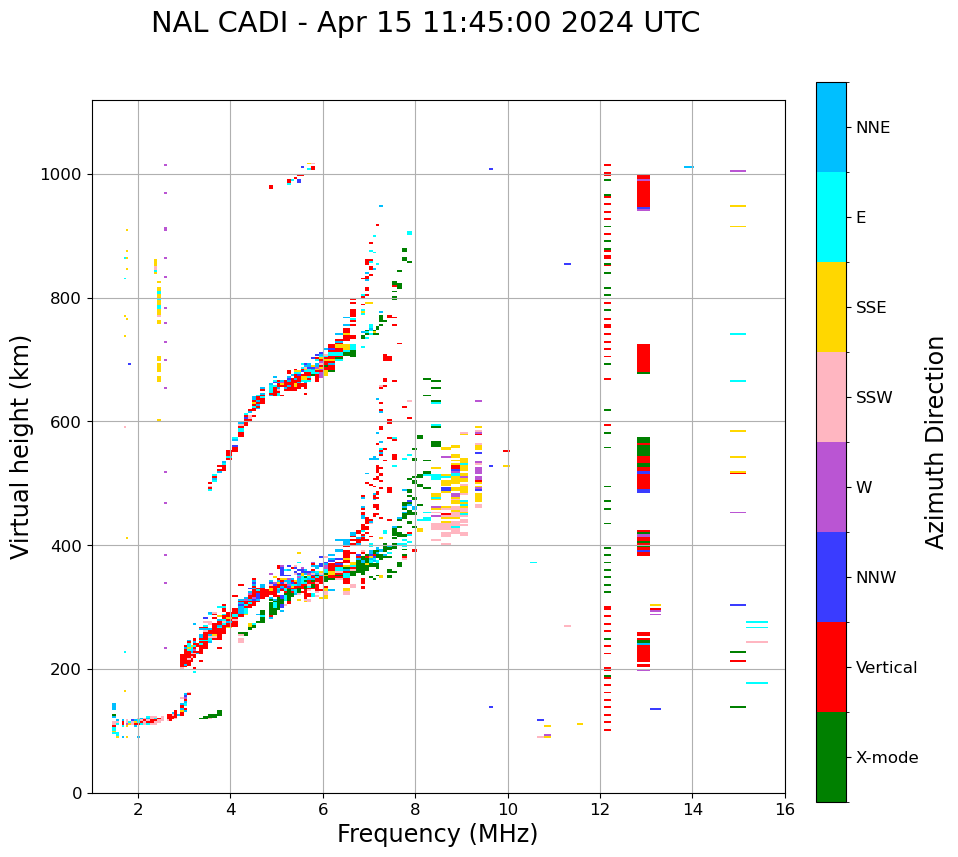 NAL CADI - Apr 15 11:45:00 2024 UTC

Virtual height (km)

1000
800
600
400
200
0

2
4
6
8
10
12
14
16

Frequency (MHz)

NNE
E
SSE
SSW
W
NNW
Vertical
X-mode

Azimuth Direction